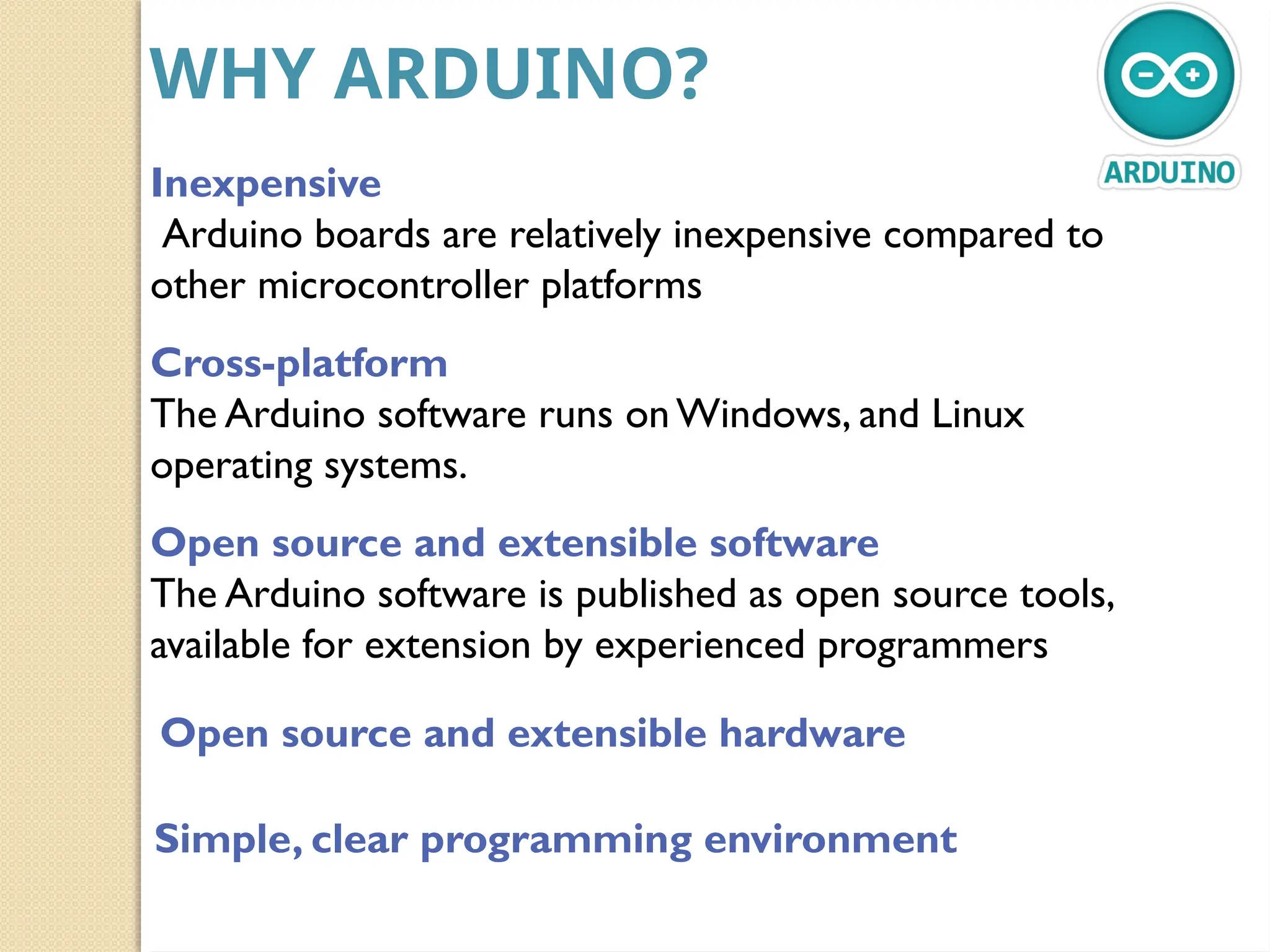 WHY ARDUINO?

ARDUINO

Inexpensive
Arduino boards are relatively inexpensive compared to other microcontroller platforms

Cross-platform
The Arduino software runs on Windows, and Linux operating systems.

Open source and extensible software
The Arduino software is published as open source tools, available for extension by experienced programmers

Open source and extensible hardware

Simple, clear programming environment